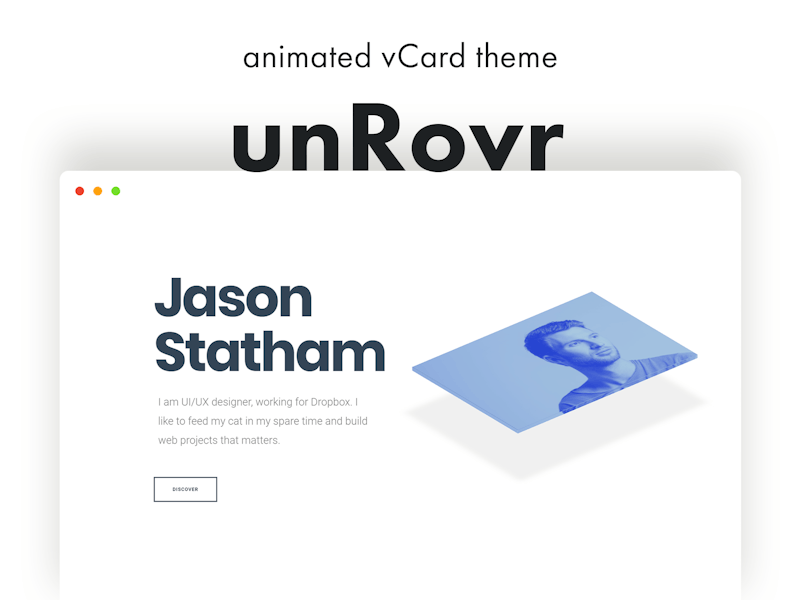 animated vCard theme

unRovr

Jason Statham

I am UI/UX designer, working for Dropbox. I like to feed my cat in my spare time and build web projects that matters.

DISCOVER